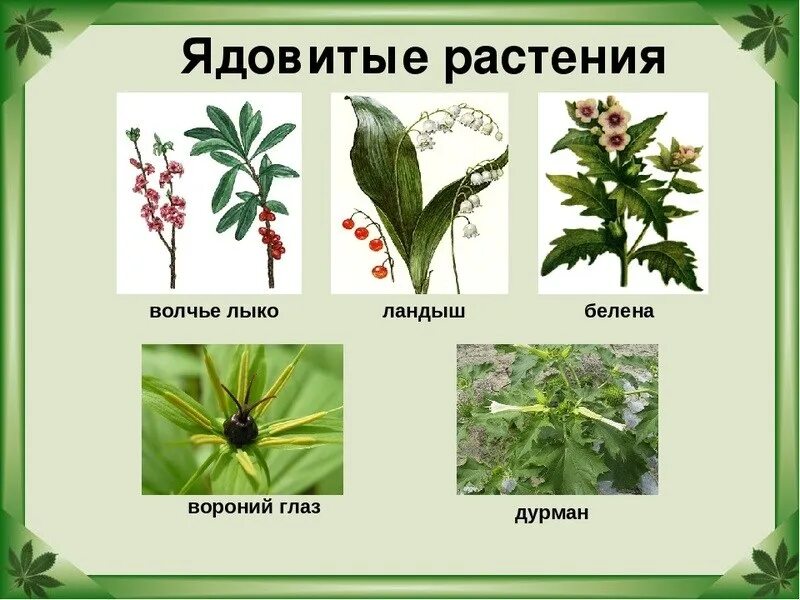 Ядовитые растения

волчье лыко

ландыш

белена

вороний глаз

дурман